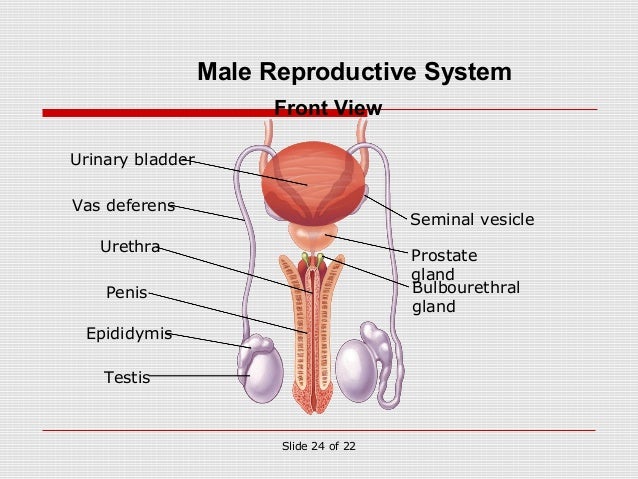 Male Reproductive System

Front View

Urinary bladder

Vas deferens

Urethra

Penis

Epididymis

Testis

Seminal vesicle

Prostate gland

Bulbourethral gland

Slide 24 of 22